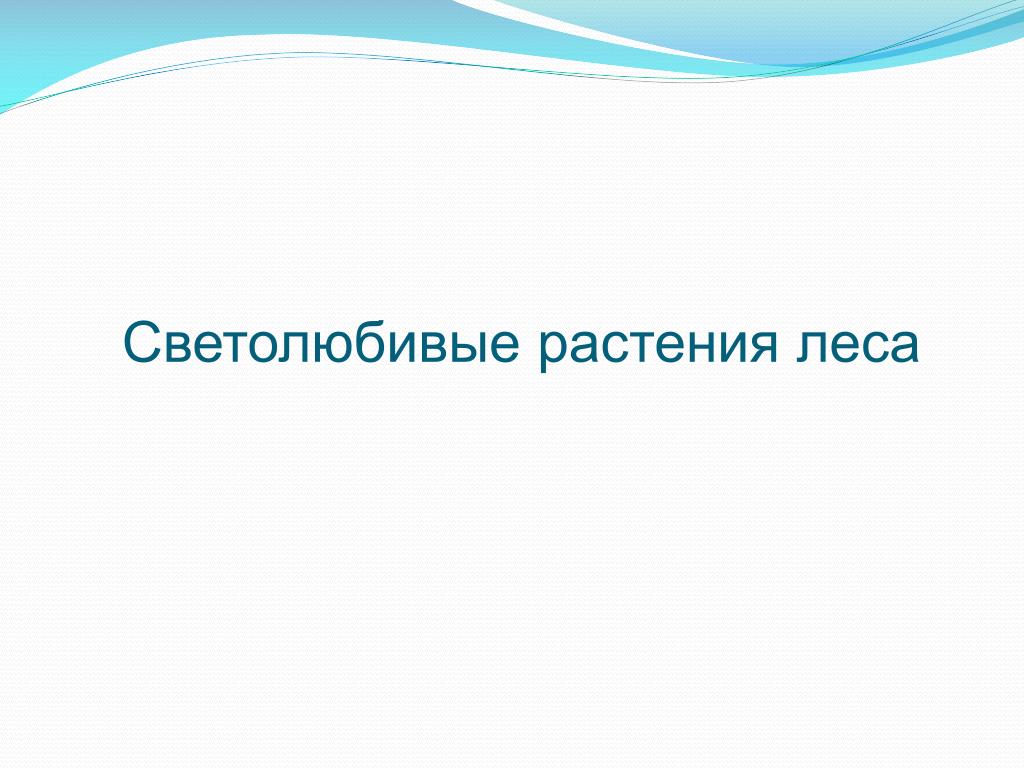 Светолюбивые растения леса